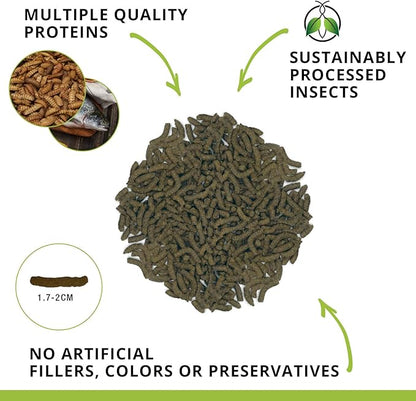 MULTIPLE QUALITY PROTEINS

SUSTAINABLY PROCESSED INSECTS

1.7-2CM

NO ARTIFICIAL FILLERS, COLORS OR PRESERVATIVES